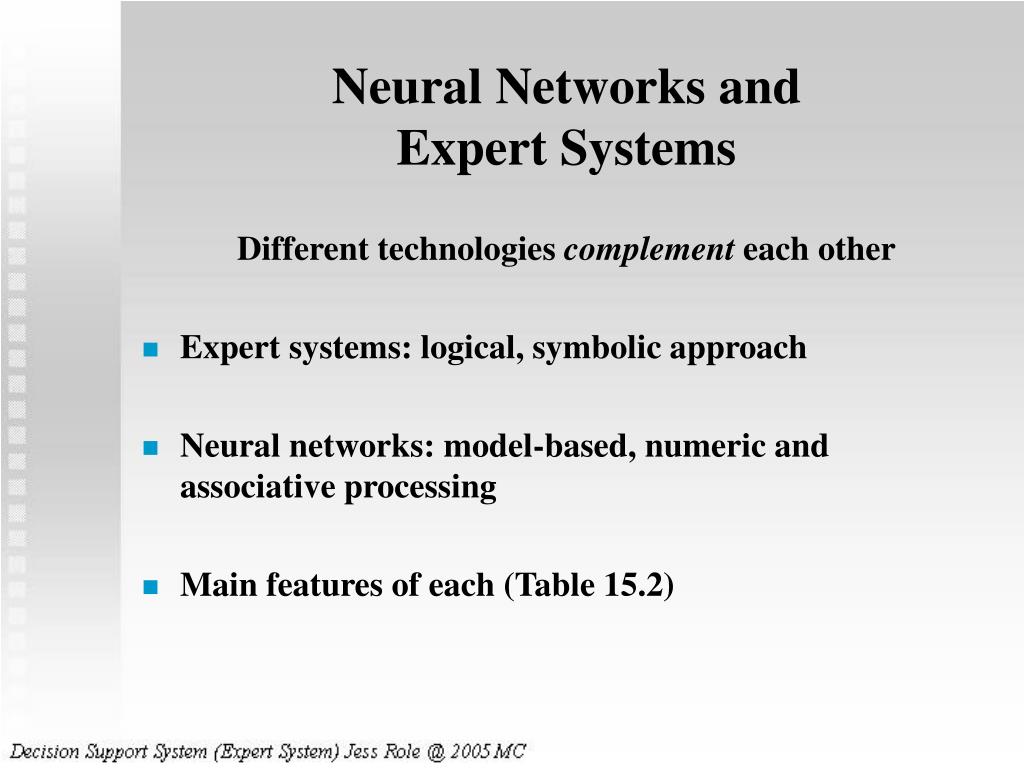 Neural Networks and Expert Systems

Different technologies complement each other

Expert systems: logical, symbolic approach

Neural networks: model-based, numeric and associative processing

Main features of each (Table 15.2)

Decision Support System (Expert System) Jess Role @ 2005 MC